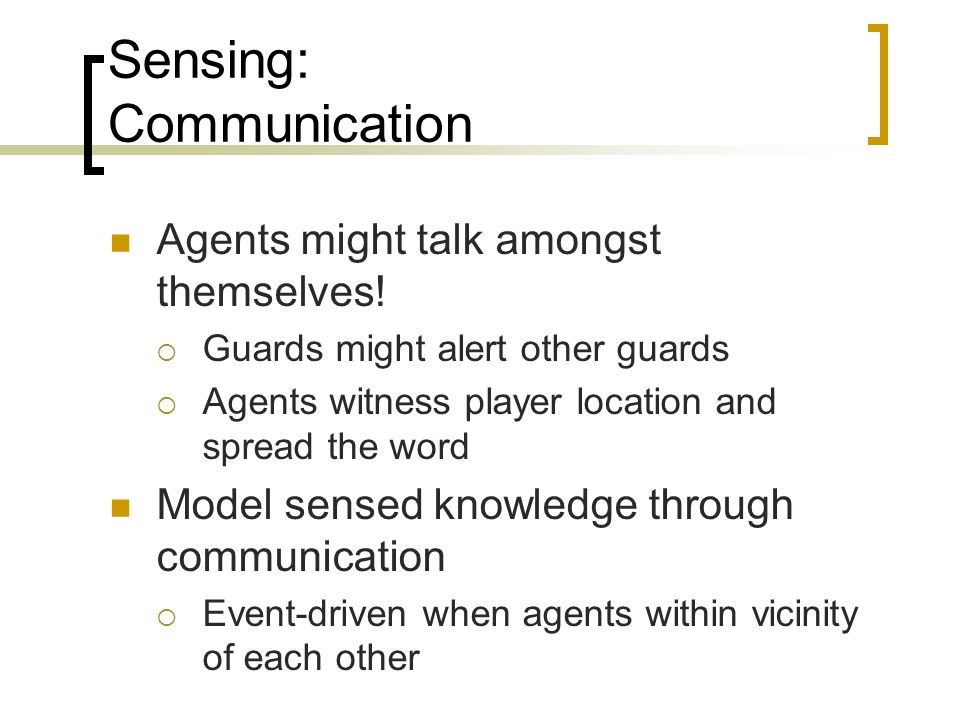 Sensing: Communication

Agents might talk amongst themselves!

Guards might alert other guards

Agents witness player location and spread the word

Model sensed knowledge through communication

Event-driven when agents within vicinity of each other